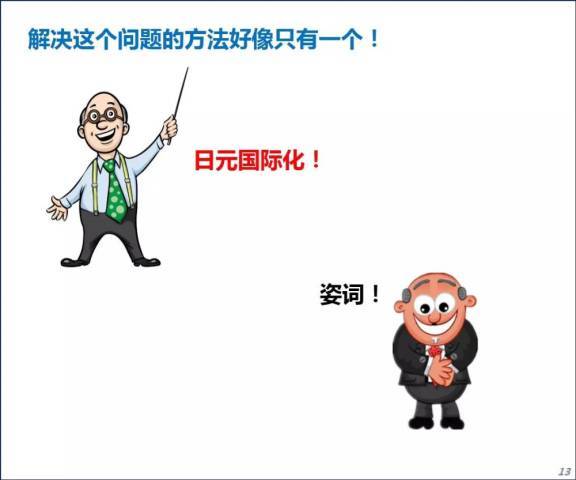 解决这个问题的方法好像只有一个！

日元国际化！

姿词！

13